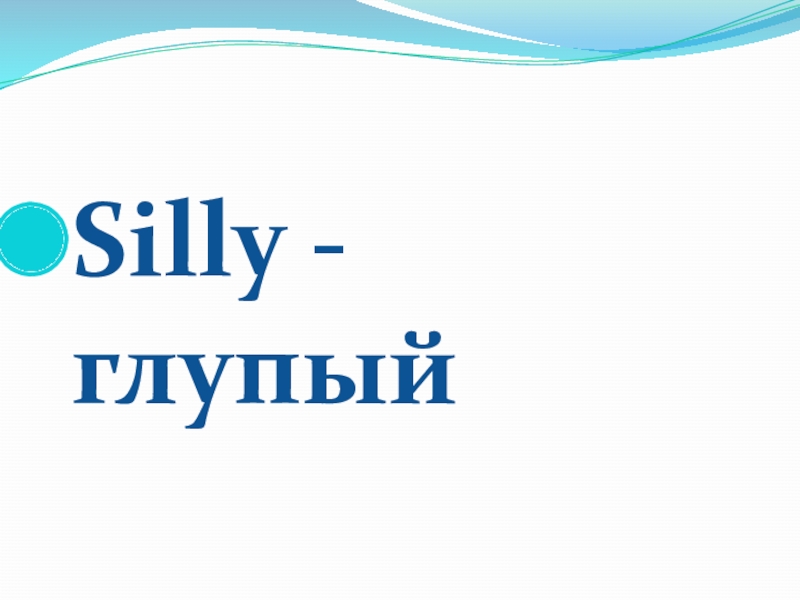 Silly - глупый